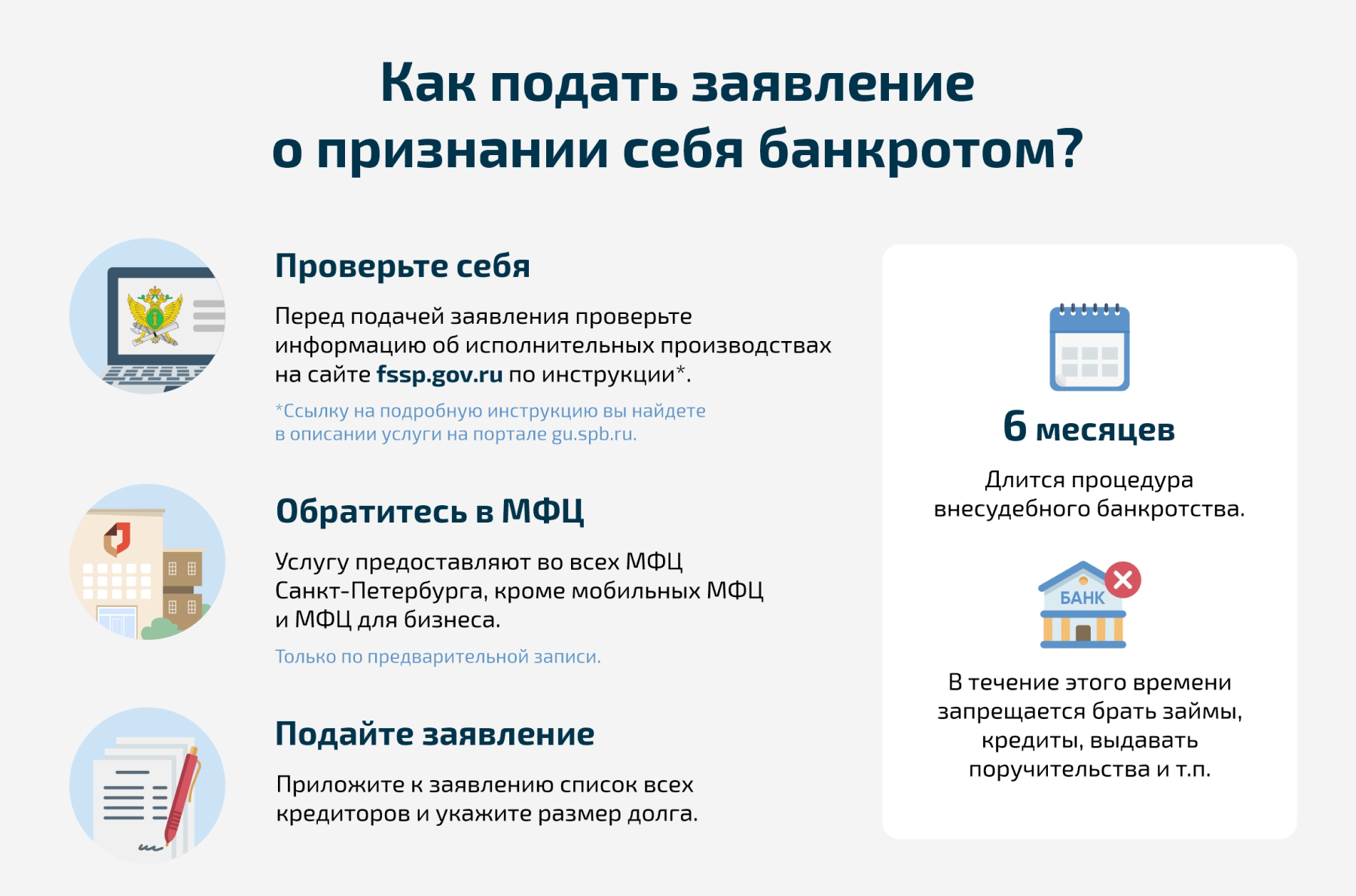 Как подать заявление о признании себя банкротом?

Проверьте себя

Перед подачей заявления проверьте информацию об исполнительных производствах на сайте fssp.gov.ru по инструкции*.

*Ссылку на подробную инструкцию вы найдете в описании услуги на портале gu.spb.ru.

Обратитесь в МФЦ

Услугу предоставляют во всех МФЦ Санкт-Петербурга, кроме мобильных МФЦ и МФЦ для бизнеса.

Только по предварительной записи.

Подайте заявление

Приложите к заявлению список всех кредиторов и укажите размер долга.

6 месяцев

Длится процедура внесудебного банкротства.

БАНК

В течение этого времени запрещается брать займы, кредиты, выдавать поручительства и т.п.